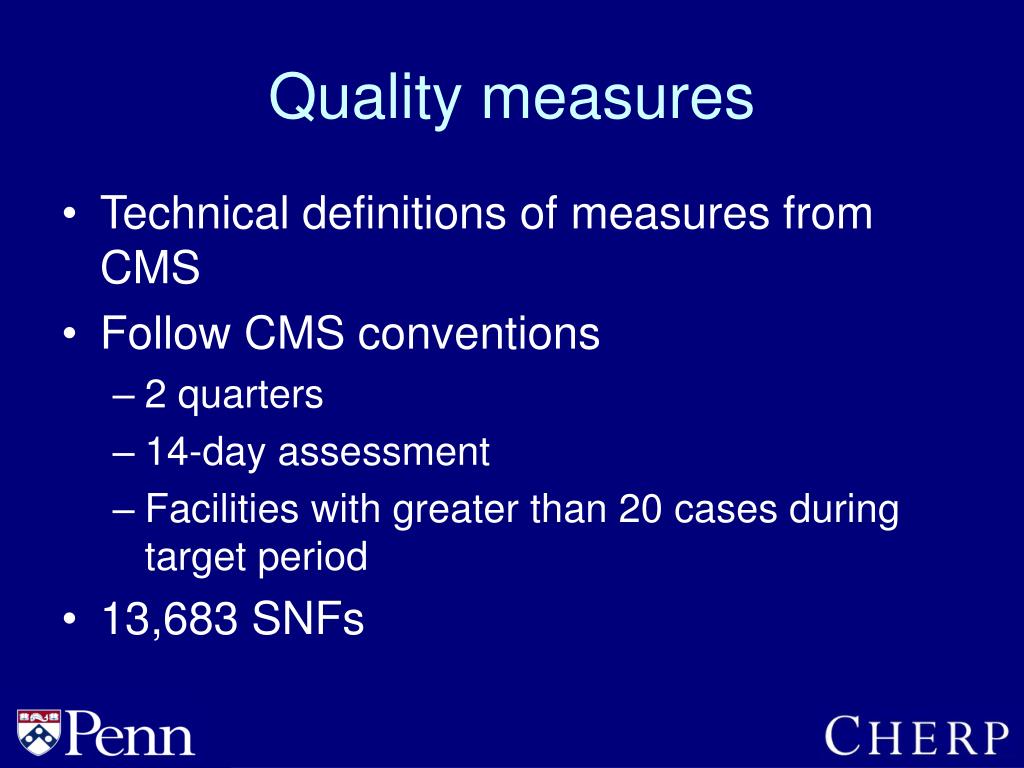 Quality measures

• Technical definitions of measures from CMS
• Follow CMS conventions
– 2 quarters
– 14-day assessment
– Facilities with greater than 20 cases during target period
• 13,683 SNFs

Penn

CHERP